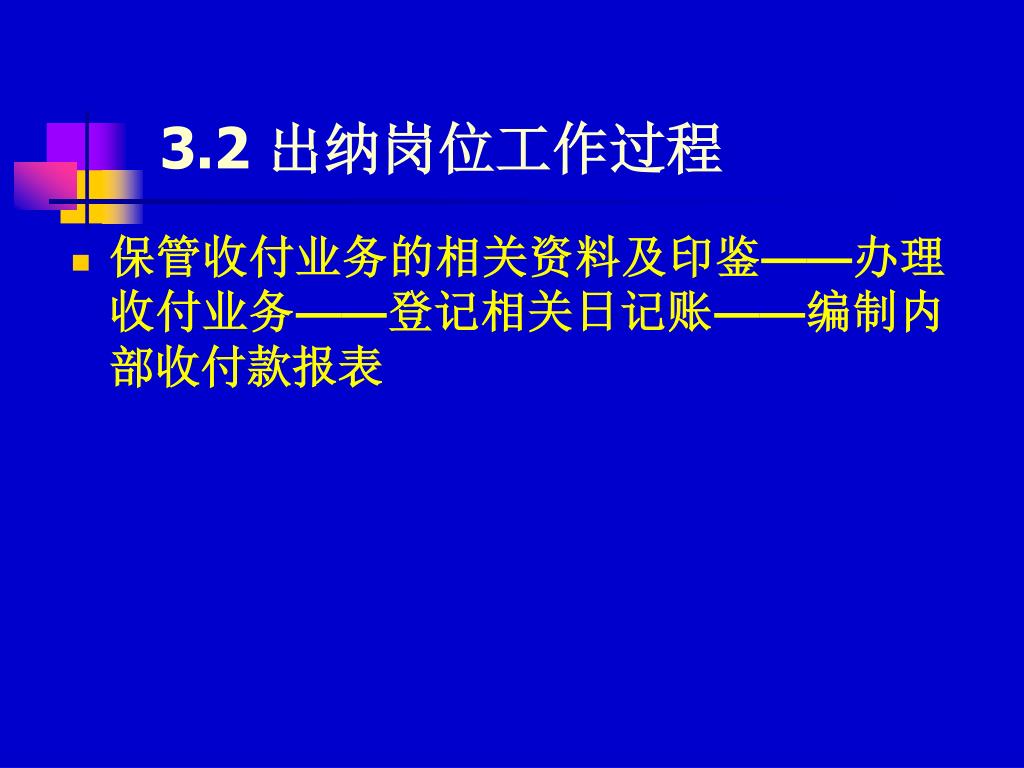 3.2 出纳岗位工作过程

保管收付业务的相关资料及印鉴——办理收付业务——登记相关日记账——编制内部收付款报表